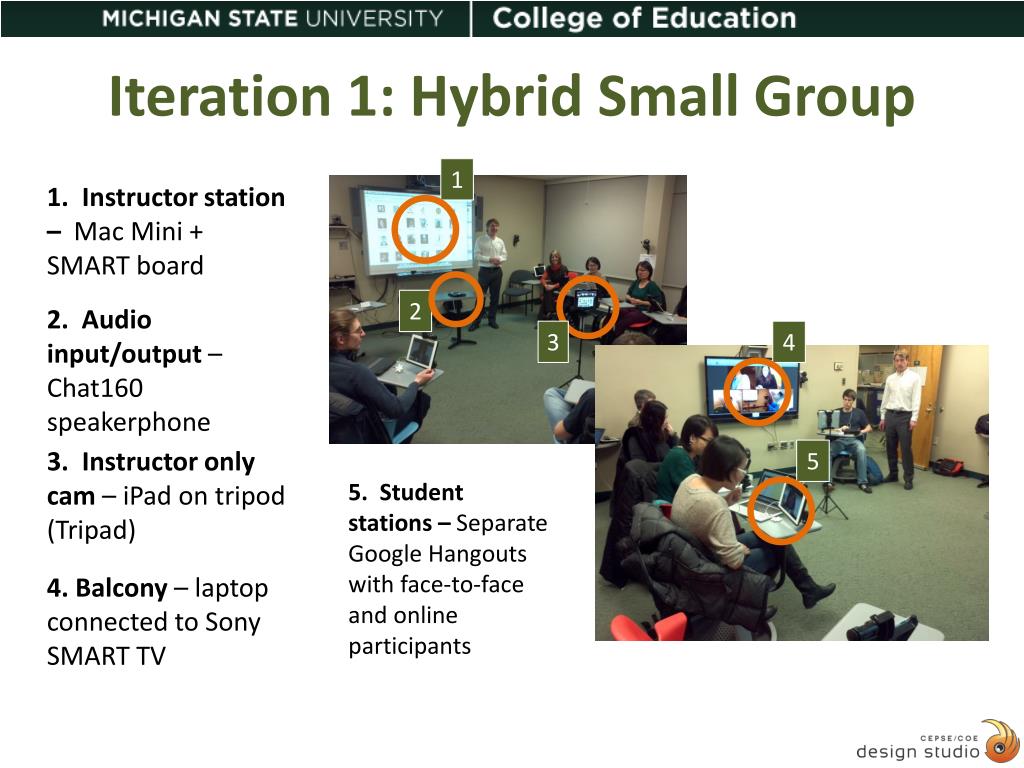 MICHIGAN STATE UNIVERSITY | College of Education

Iteration 1: Hybrid Small Group

1. Instructor station – Mac Mini + SMART board

2. Audio input/output – Chat160 speakerphone

3. Instructor only cam – iPad on tripod (Tripad)

4. Balcony – laptop connected to Sony SMART TV

1

2

3

4

5

5. Student stations – Separate Google Hangouts with face-to-face and online participants

CEPSE/COE design studio